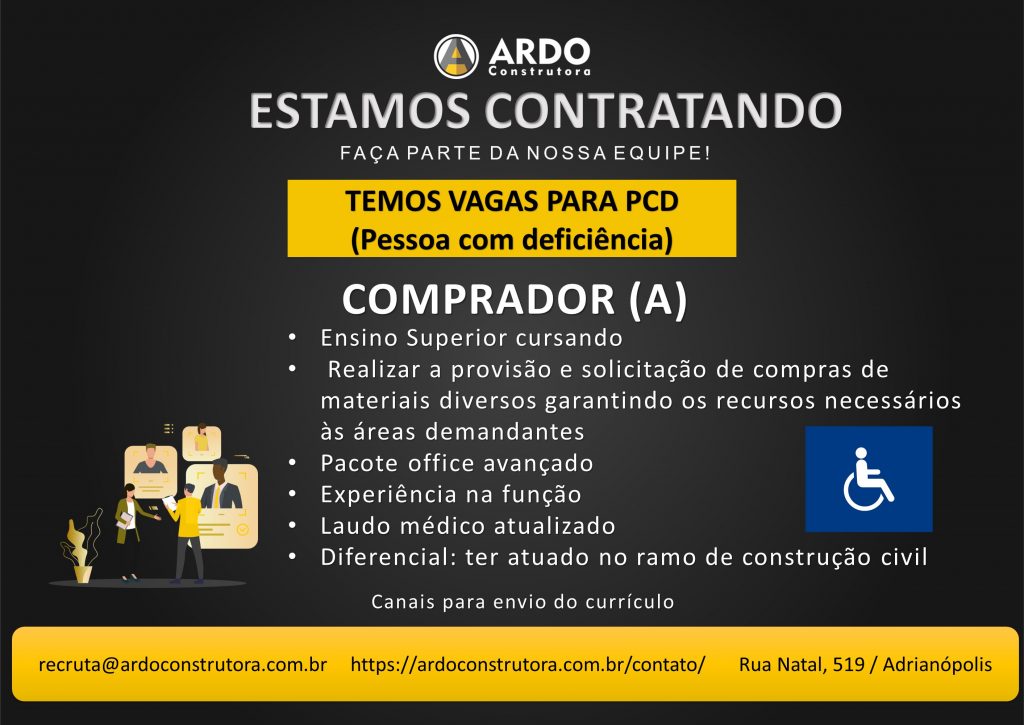 ARDO
Construtora

ESTAMOS CONTRATANDO
FAÇA PARTE DA NOSSA EQUIPE!

TEMOS VAGAS PARA PCD
(Pessoa com deficiência)

COMPRADOR (A)

• Ensino Superior cursando
• Realizar a provisão e solicitação de compras de materiais diversos garantindo os recursos necessários às áreas demandantes
• Pacote office avançado
• Experiência na função
• Laudo médico atualizado
• Diferencial: ter atuado no ramo de construção civil

Canais para envio do currículo

recruta@ardoconstrutora.com.br https://ardoconstrutora.com.br/contato/ Rua Natal, 519 / Adrianópolis